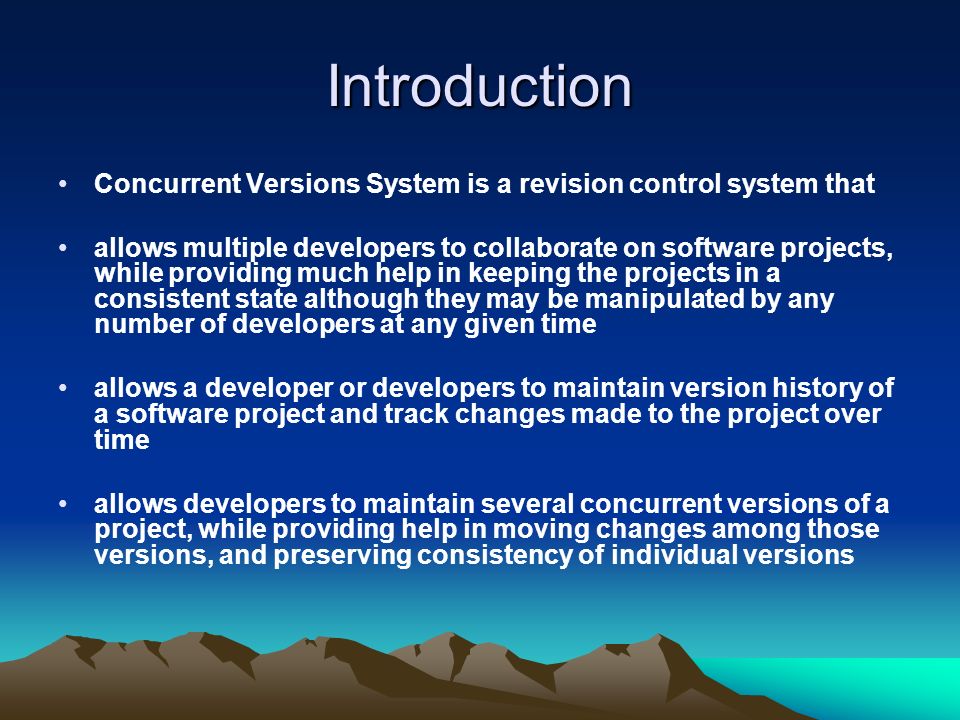 Introduction

• Concurrent Versions System is a revision control system that

• allows multiple developers to collaborate on software projects, while providing much help in keeping the projects in a consistent state although they may be manipulated by any number of developers at any given time

• allows a developer or developers to maintain version history of a software project and track changes made to the project over time

• allows developers to maintain several concurrent versions of a project, while providing help in moving changes among those versions, and preserving consistency of individual versions